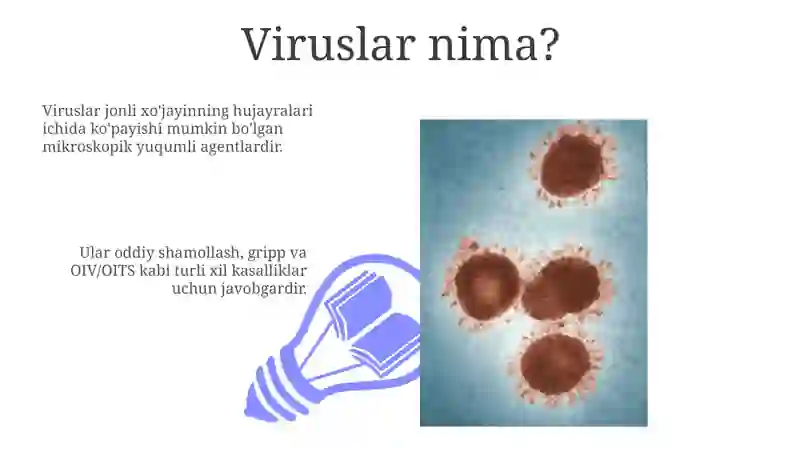 Viruslar nima?

Viruslar jonli xo'jayinning hujayralari ichida ko'payishi mumkin bo'lgan mikroskopik yuqumli agentlardir.

Ular oddiy shamollash, gripp va OIV/OITS kabi turli xil kasalliklar uchun javobgardir.